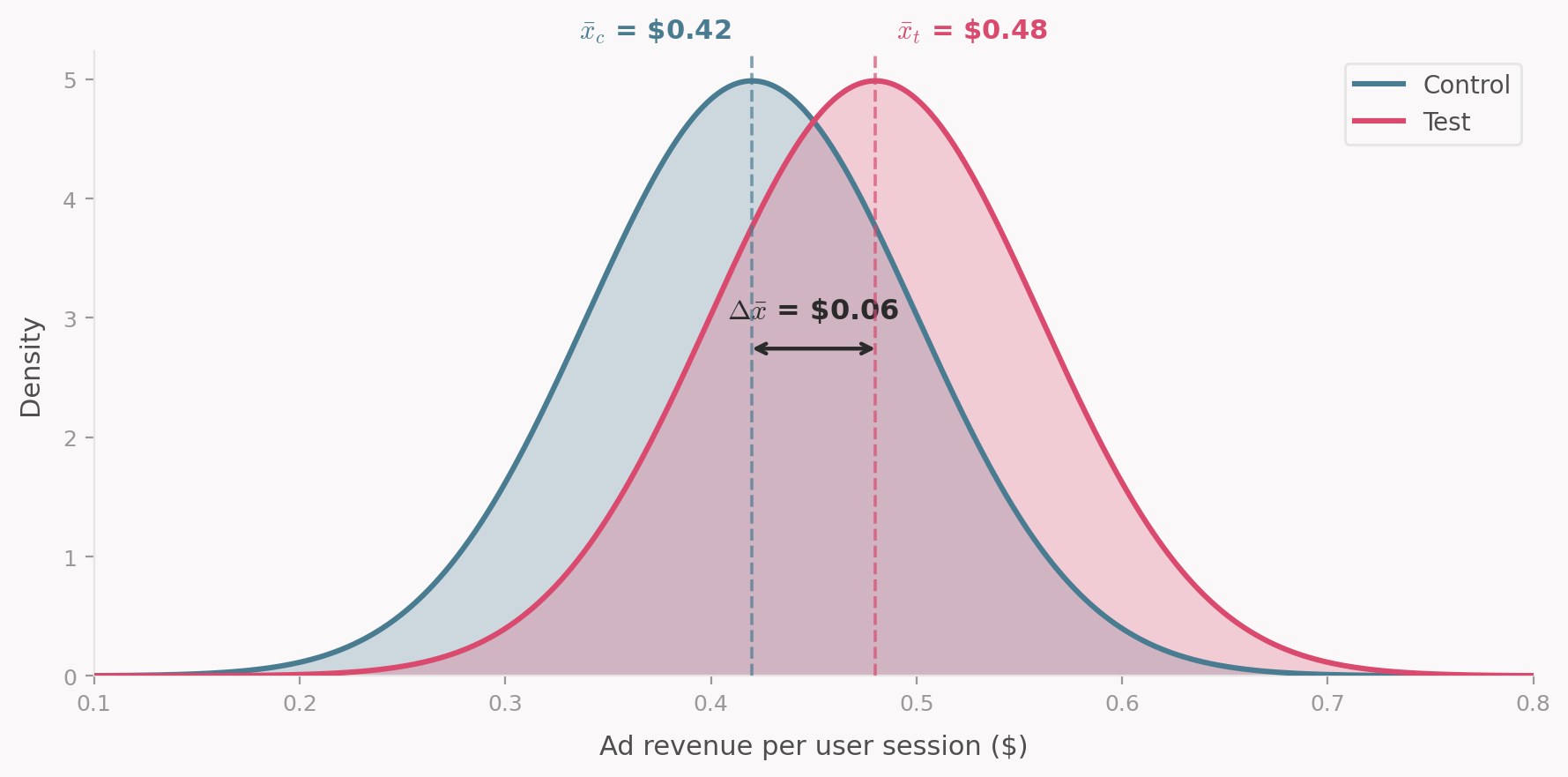 $\bar{x}_c$ = \$0.42

$\bar{x}_t$ = \$0.48

Control

Test

$\Delta\bar{x}$ = \$0.06

Density

5

4

3

2

1

0

0.1

0.2

0.3

0.4

0.5

0.6

0.7

0.8

Ad revenue per user session (\$)